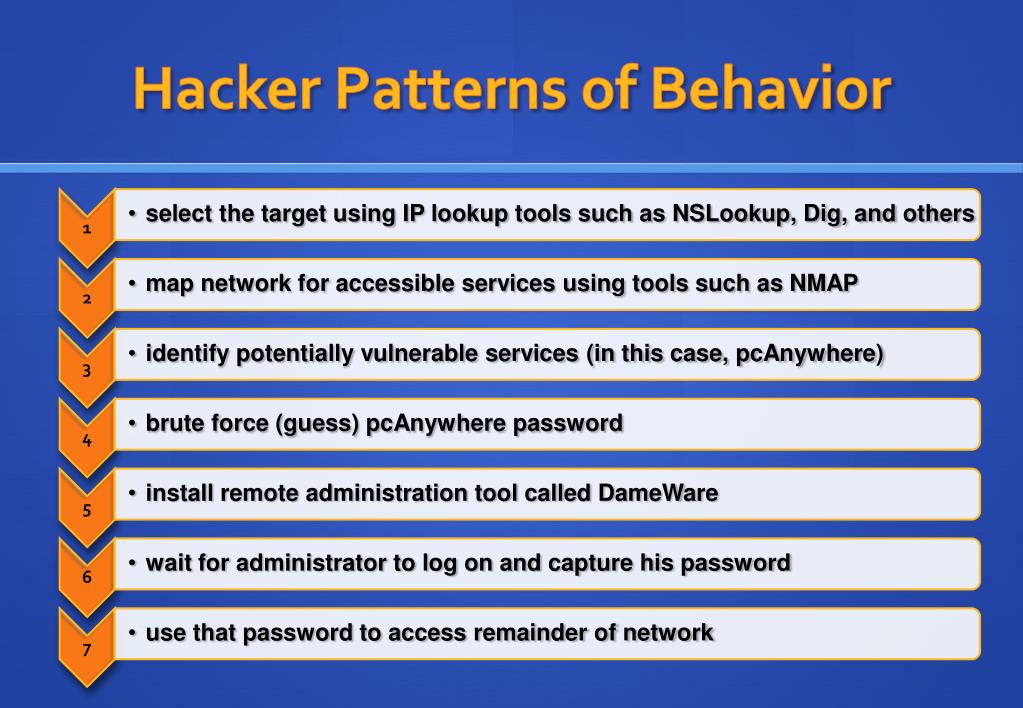 Hacker Patterns of Behavior

1
• select the target using IP lookup tools such as NSLookup, Dig, and others

2
• map network for accessible services using tools such as NMAP

3
• identify potentially vulnerable services (in this case, pcAnywhere)

4
• brute force (guess) pcAnywhere password

5
• install remote administration tool called DameWare

6
• wait for administrator to log on and capture his password

7
• use that password to access remainder of network